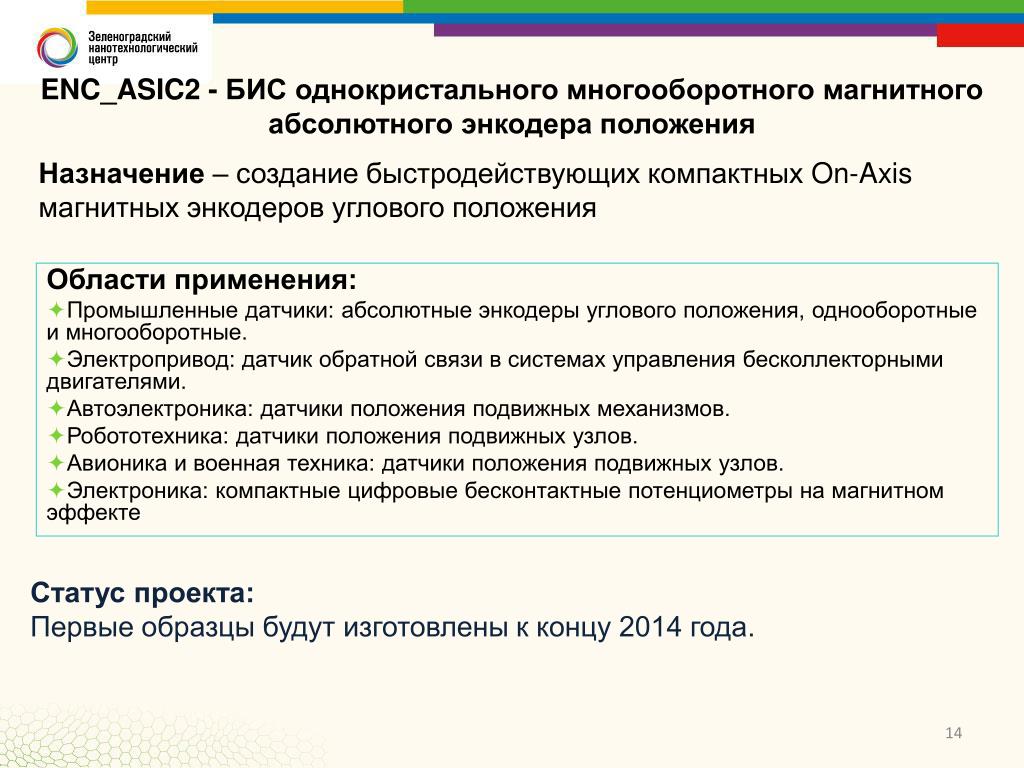 Зеленоградский нанотехнологический центр

ENC_ASIC2 - БИС однокристального многооборотного магнитного абсолютного энкодера положения

Назначение – создание быстродействующих компактных On-Axis магнитных энкодеров углового положения

Области применения:
✦Промышленные датчики: абсолютные энкодеры углового положения, однооборотные и многооборотные.
✦Электропривод: датчик обратной связи в системах управления бесколлекторными двигателями.
✦Автоэлектроника: датчики положения подвижных механизмов.
✦Робототехника: датчики положения подвижных узлов.
✦Авионика и военная техника: датчики положения подвижных узлов.
✦Электроника: компактные цифровые бесконтактные потенциометры на магнитном эффекте

Статус проекта:
Первые образцы будут изготовлены к концу 2014 года.

14